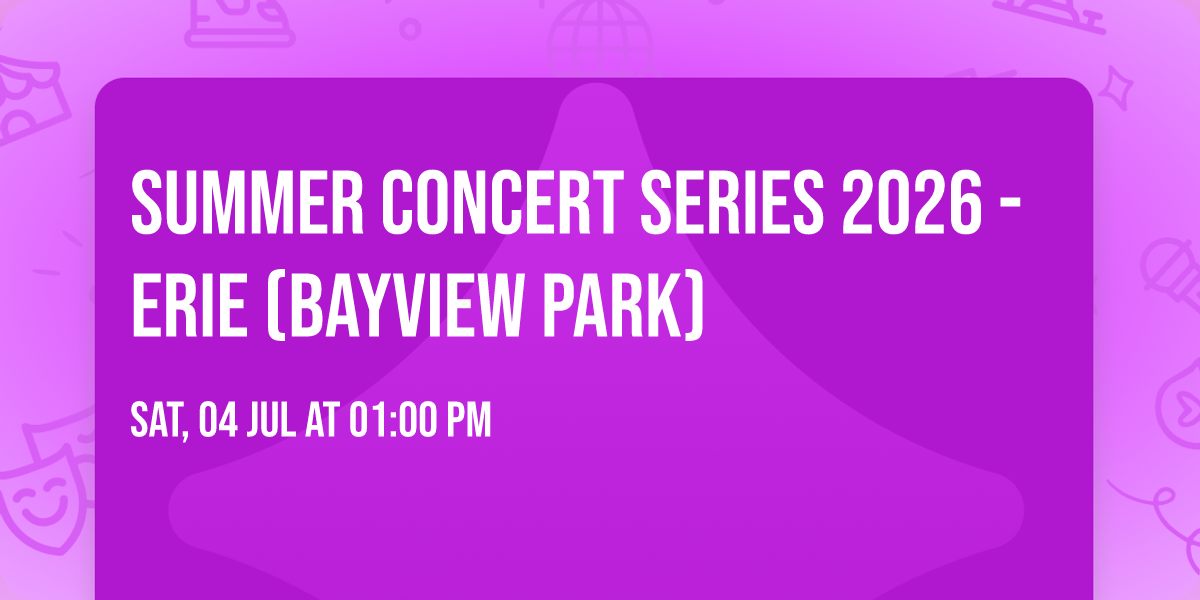 SUMMER CONCERT SERIES 2026 - ERIE (BAYVIEW PARK)

SAT, 04 JUL AT 01:00 PM